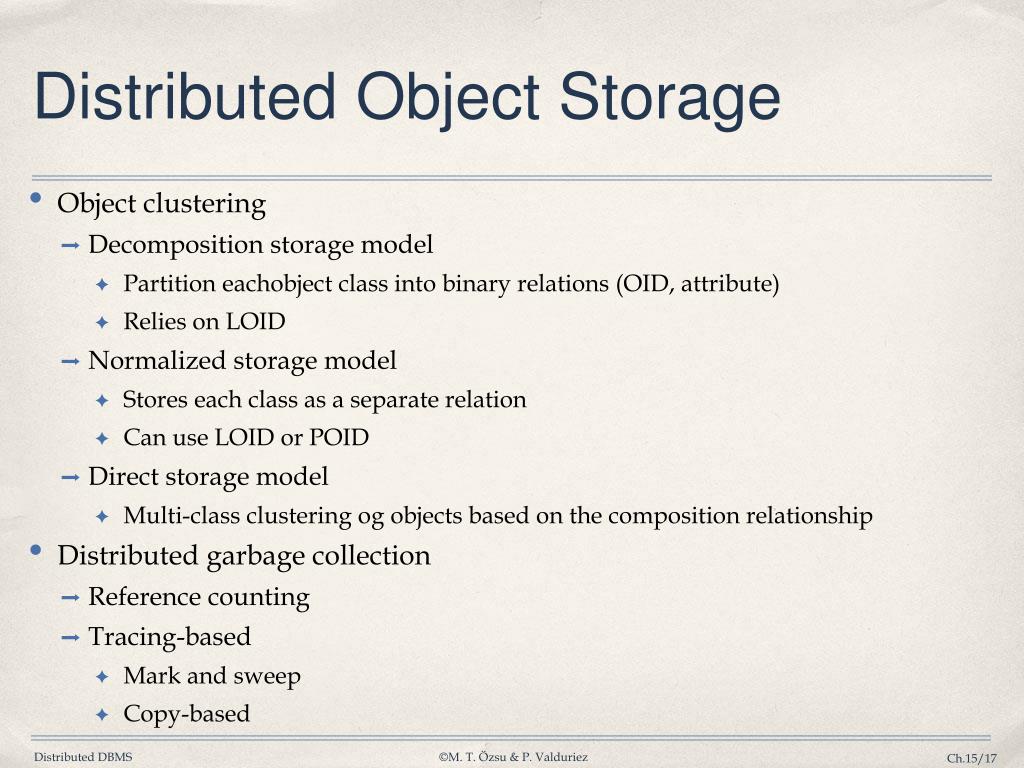 Distributed Object Storage

• Object clustering
➡ Decomposition storage model
✦ Partition eachobject class into binary relations (OID, attribute)
✦ Relies on LOID
➡ Normalized storage model
✦ Stores each class as a separate relation
✦ Can use LOID or POID
➡ Direct storage model
✦ Multi-class clustering og objects based on the composition relationship
• Distributed garbage collection
➡ Reference counting
➡ Tracing-based
✦ Mark and sweep
✦ Copy-based

Distributed DBMS ©M. T. Özsu & P. Valduriez Ch.15/17